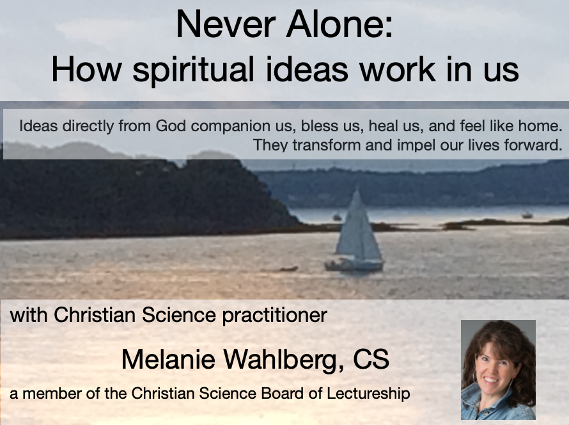 Never Alone:
How spiritual ideas work in us

Ideas directly from God companion us, bless us, heal us, and feel like home. They transform and impel our lives forward.

with Christian Science practitioner

Melanie Wahlberg, CS

a member of the Christian Science Board of Lectureship